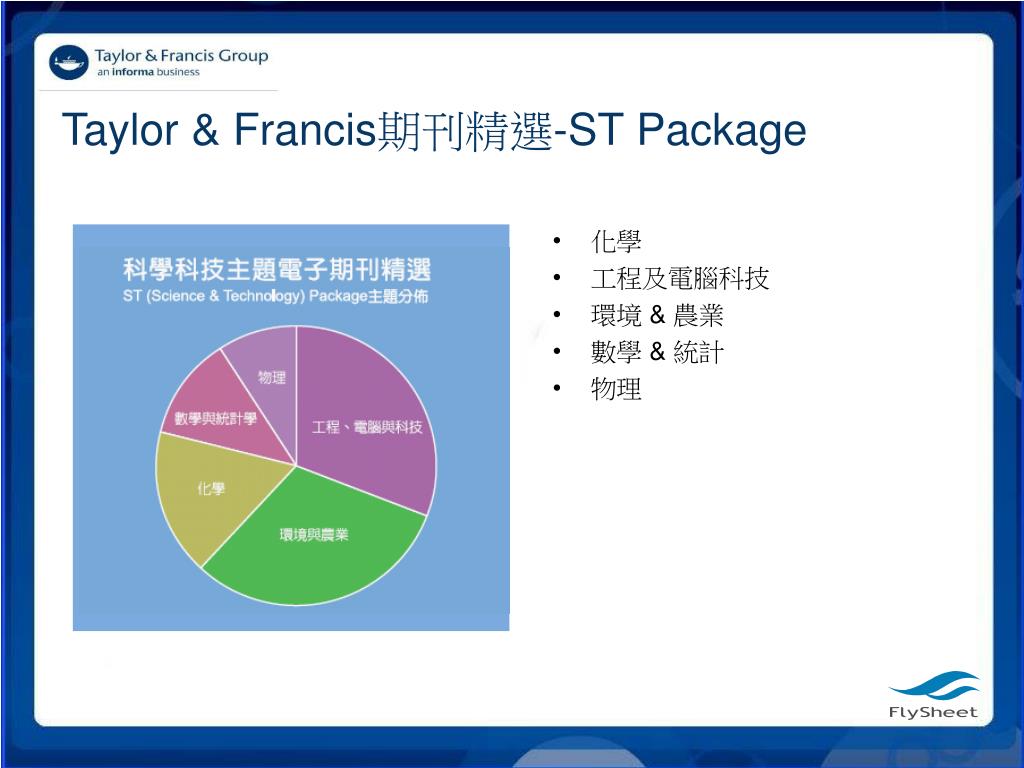 Taylor & Francis Group
an informa business

Taylor & Francis期刊精選-ST Package

科學科技主題電子期刊精選
ST (Science & Technology) Package主題分佈

物理
數學與統計學
工程、電腦與科技
化學
環境與農業

• 化學
• 工程及電腦科技
• 環境 & 農業
• 數學 & 統計
• 物理

FlySheet